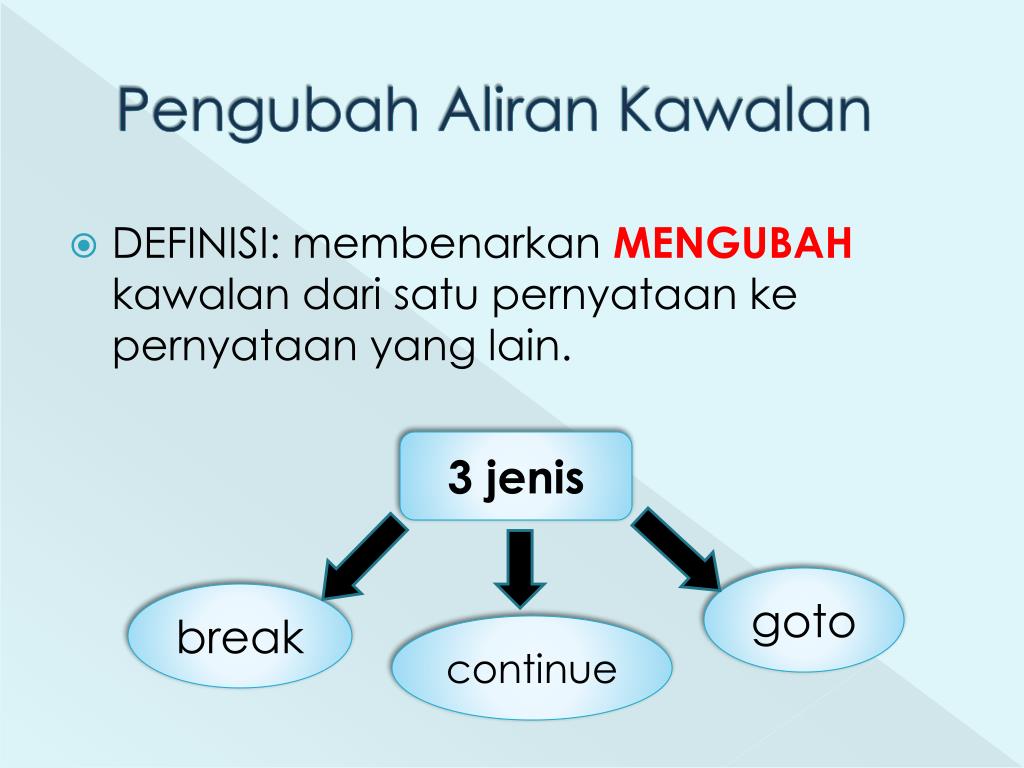 Pengubah Aliran Kawalan

DEFINISI: membenarkan MENGUBAH kawalan dari satu pernyataan ke pernyataan yang lain.

3 jenis

break

continue

goto